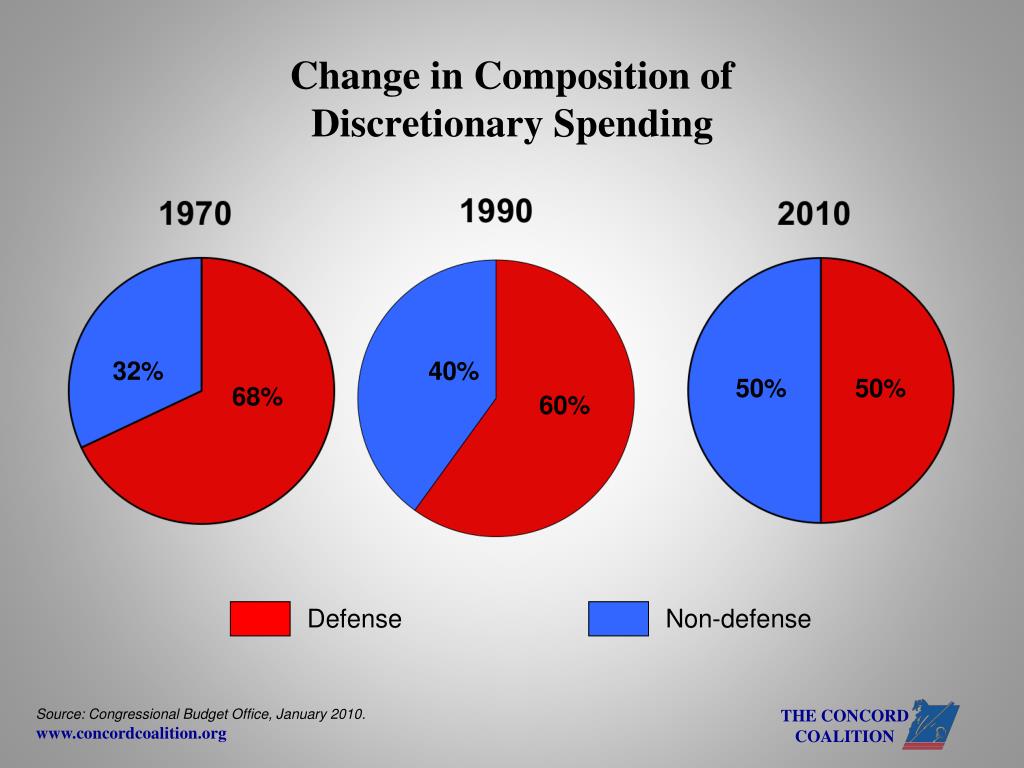 Change in Composition of Discretionary Spending

1970

32%

68%

1990

40%

60%

2010

50%

50%

Defense

Non-defense

Source: Congressional Budget Office, January 2010.
www.concordcoalition.org

THE CONCORD COALITION